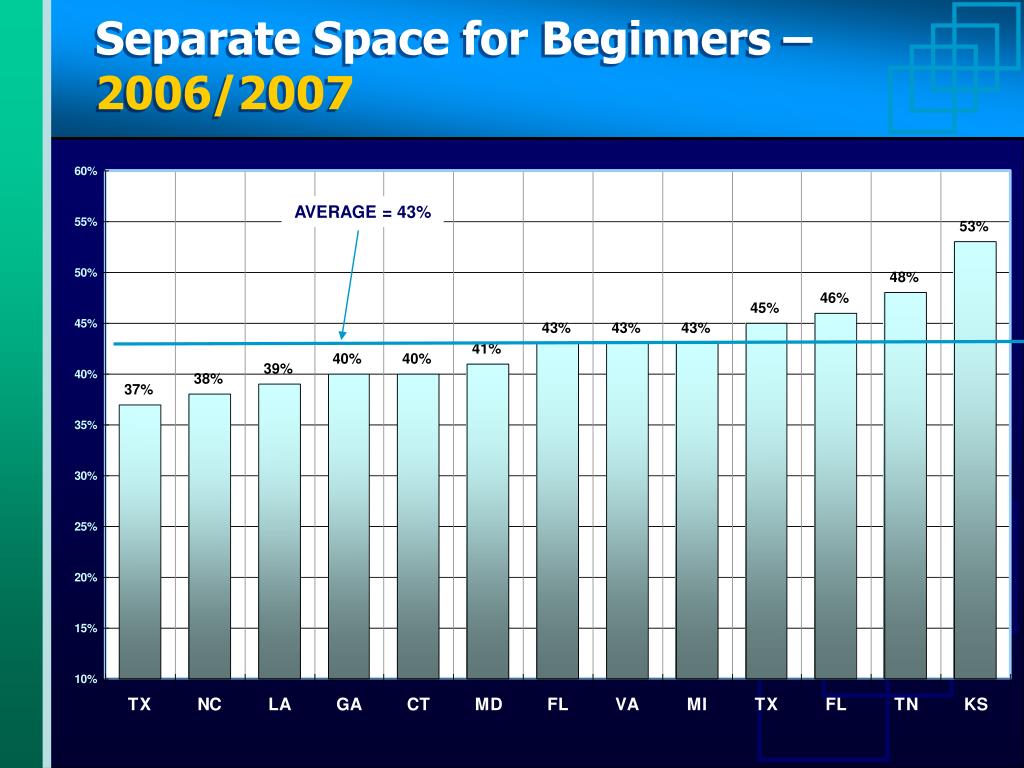 Separate Space for Beginners – 2006/2007

60%
55%
50%
45%
40%
35%
30%
25%
20%
15%
10%

AVERAGE = 43%

37%
38%
39%
40%
40%
41%
43%
43%
43%
45%
46%
48%
53%

TX
NC
LA
GA
CT
MD
FL
VA
MI
TX
FL
TN
KS